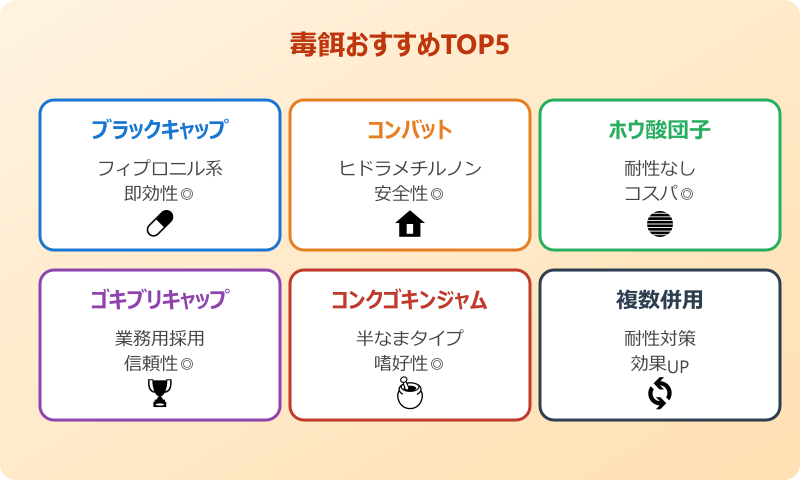 毒餌おすすめTOP5

ブラックキャップ
フィプロニル系
即効性◎

コンバット
ヒドラメチルノン
安全性◎

ホウ酸団子
耐性なし
コスパ◎

ゴキブリキャップ
業務用採用
信頼性◎

コンクゴキンジャム
半なまタイプ
嗜好性◎

複数併用
耐性対策
効果UP